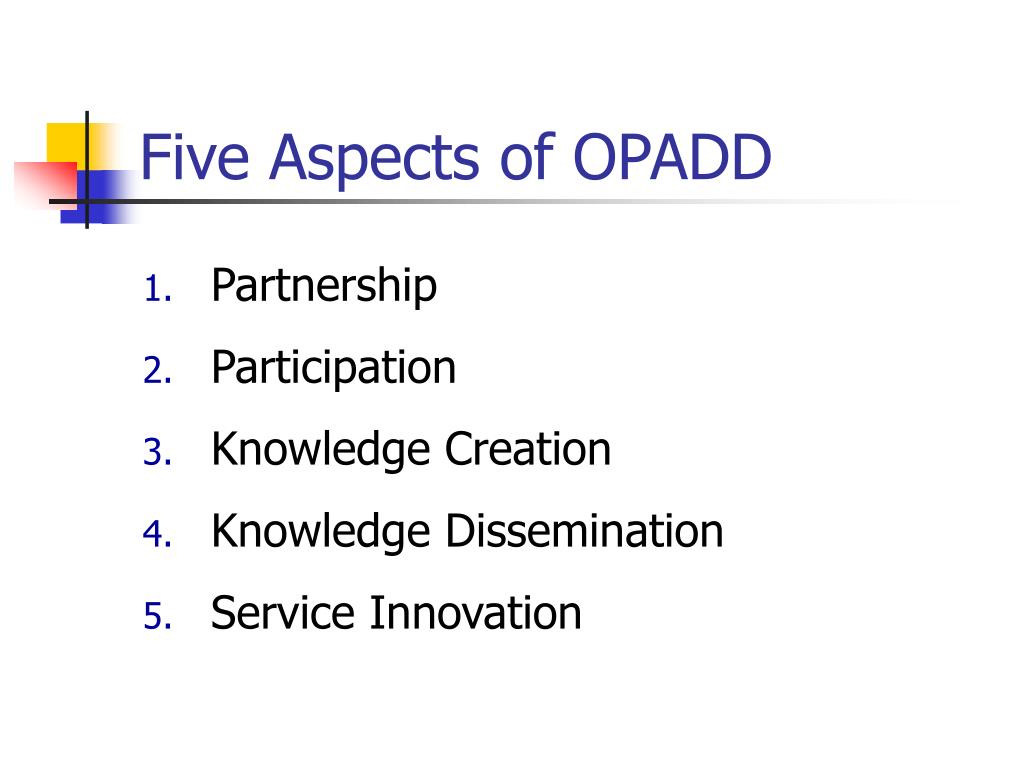 Five Aspects of OPADD

1. Partnership
2. Participation
3. Knowledge Creation
4. Knowledge Dissemination
5. Service Innovation